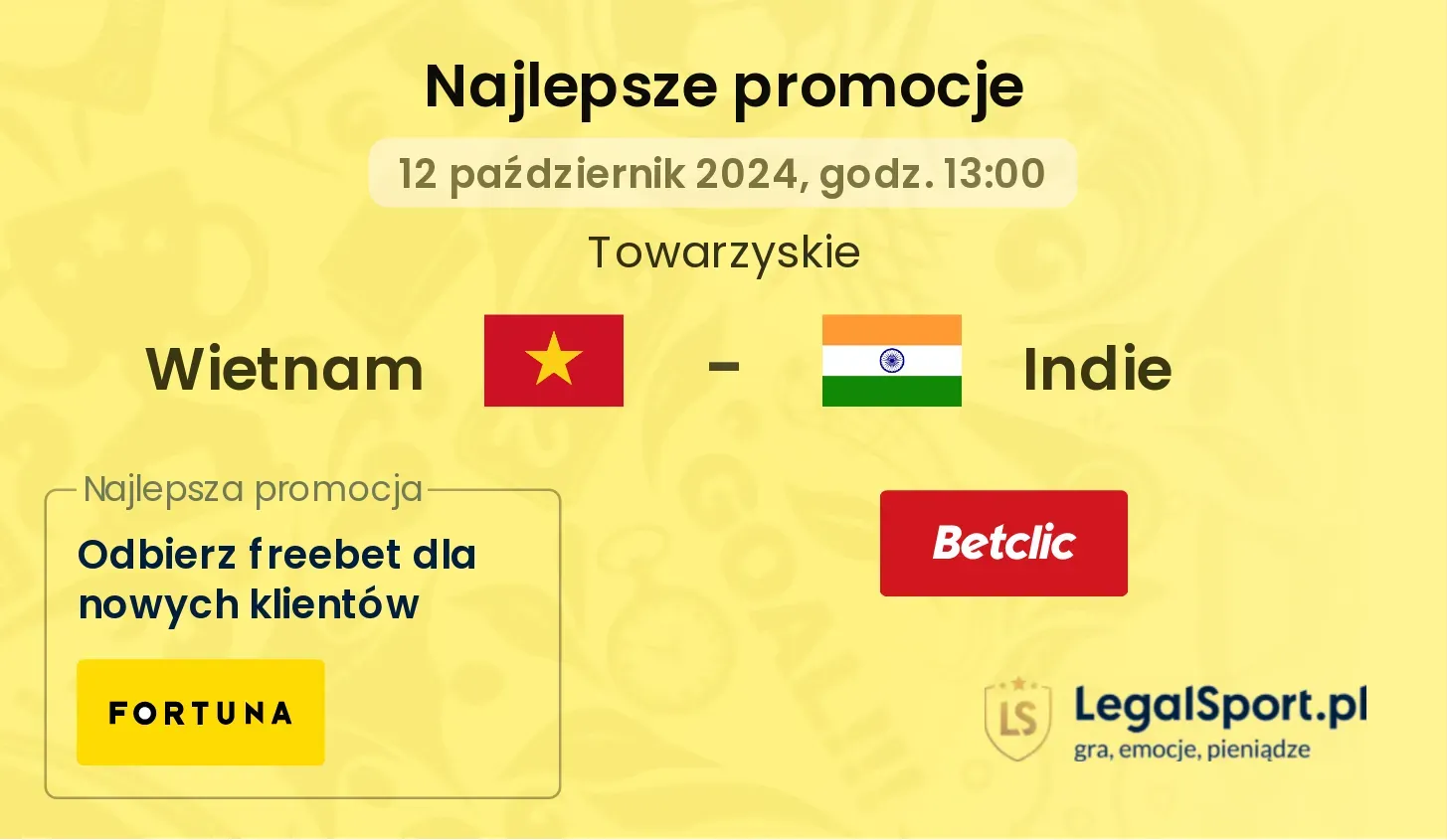 Najlepsze promocje

12 październik 2024, godz. 13:00

Towarzyskie

Wietnam - Indie

Najlepsza promocja

Odbierz freebet dla nowych klientów

FORTUNA

Betclic

LS

LegalSport.pl
gra, emocje, pieniądze